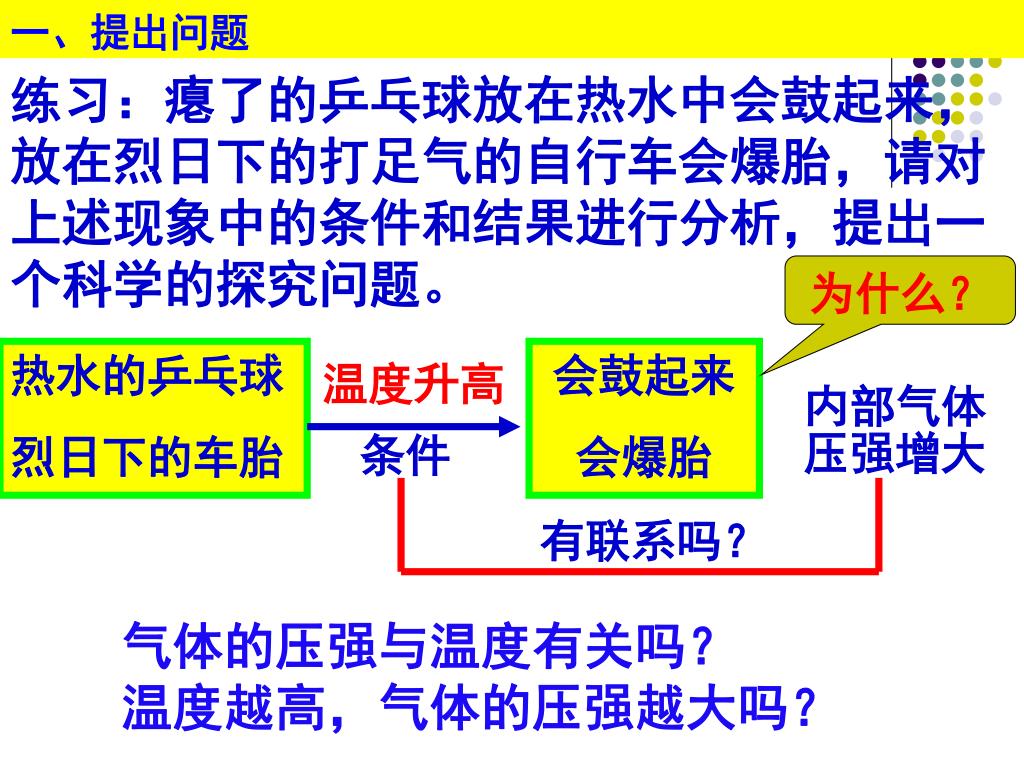 一、提出问题

练习：瘪了的乒乓球放在热水中会鼓起来，放在烈日下的打足气的自行车会爆胎，请对上述现象中的条件和结果进行分析，提出一个科学的探究问题。

为什么？

热水的乒乓球

烈日下的车胎

温度升高

条件

会鼓起来

会爆胎

内部气体压强增大

有联系吗？

气体的压强与温度有关吗？
温度越高，气体的压强越大吗？